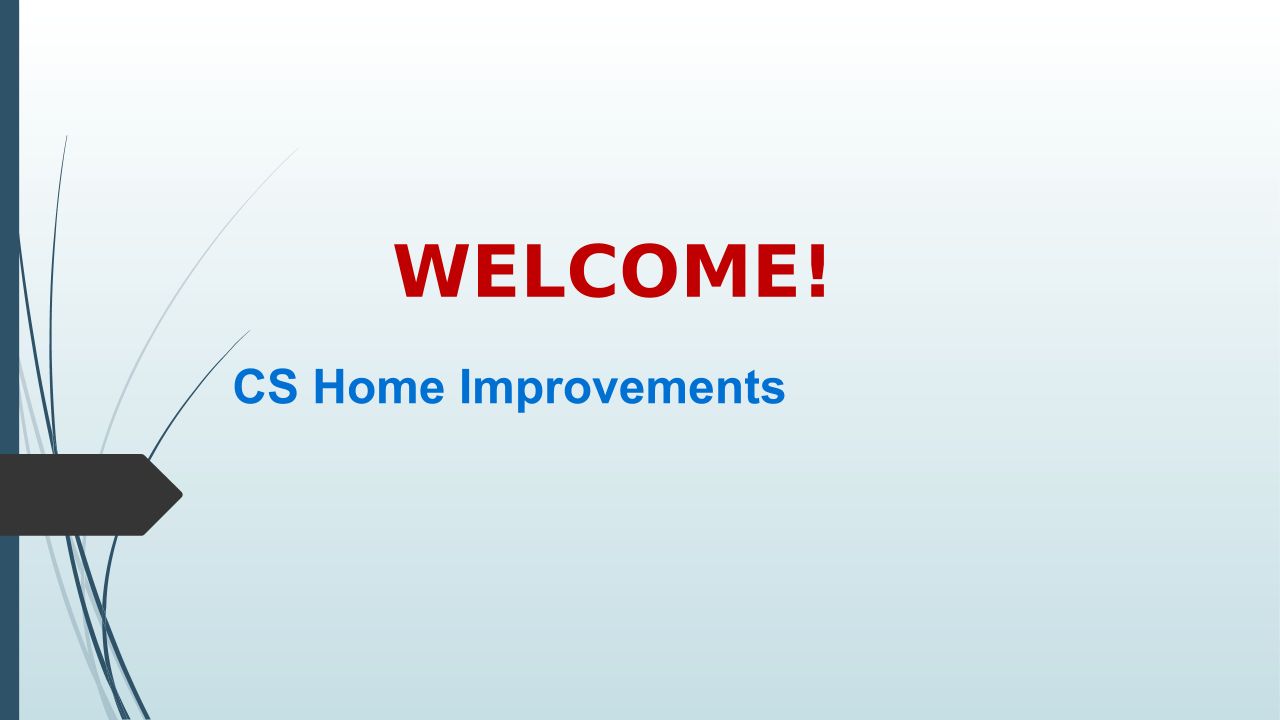 WELCOME!

CS Home Improvements